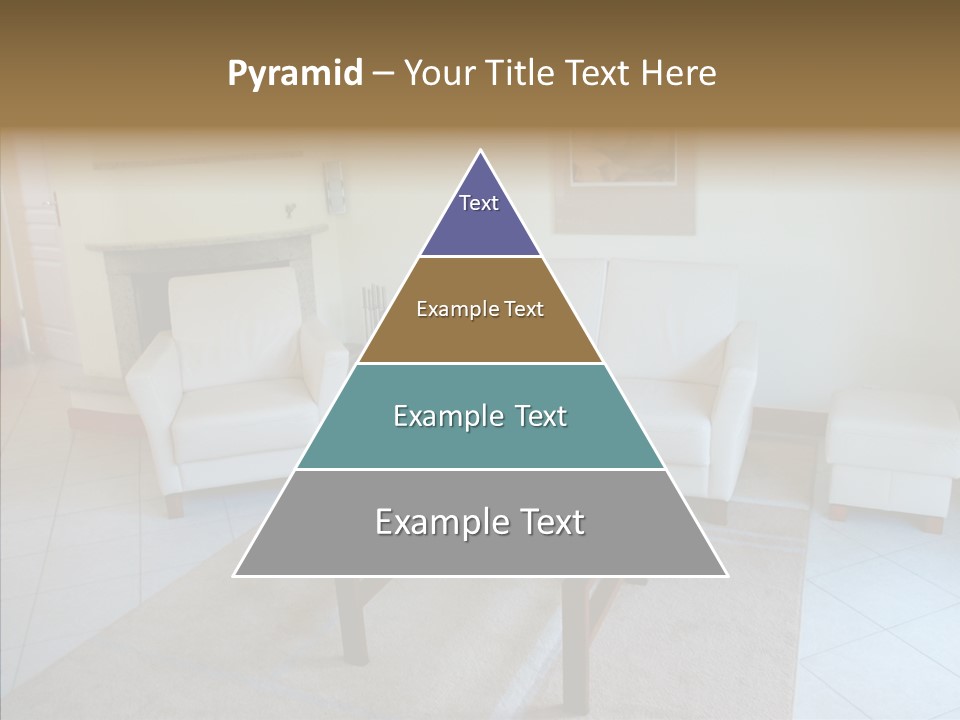 Pyramid – Your Title Text Here

Text

Example Text

Example Text

Example Text